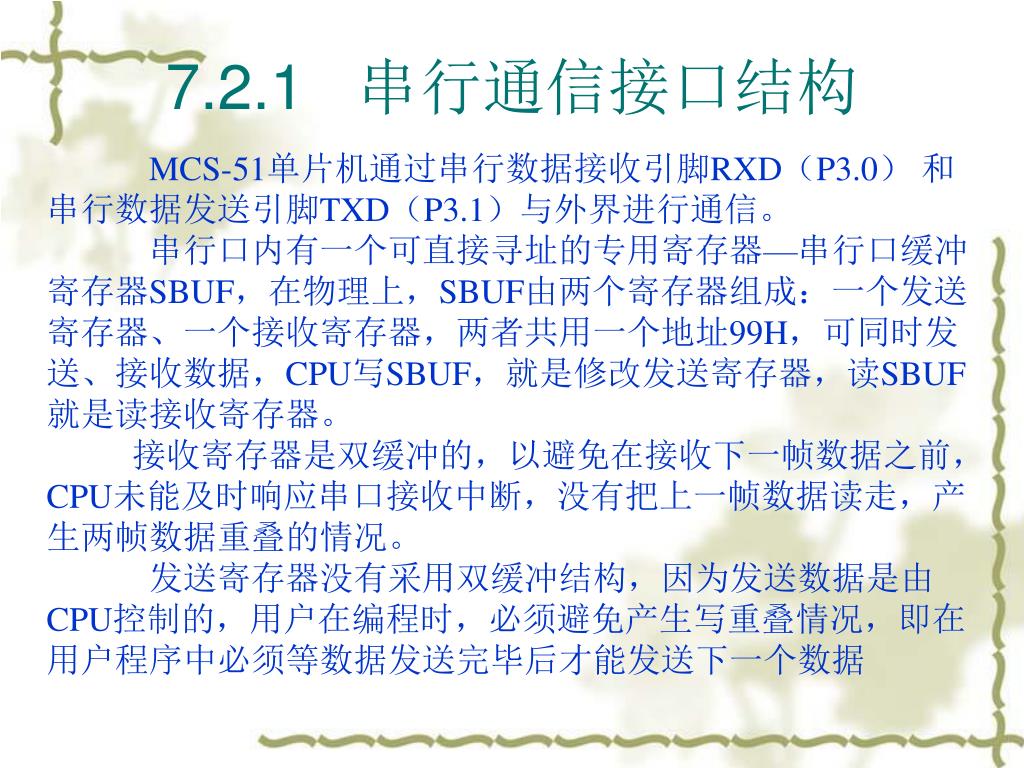 7.2.1 串行通信接口结构

MCS-51单片机通过串行数据接收引脚RXD（P3.0） 和串行数据发送引脚TXD（P3.1）与外界进行通信。

串行口内有一个可直接寻址的专用寄存器—串行口缓冲寄存器SBUF，在物理上，SBUF由两个寄存器组成：一个发送寄存器、一个接收寄存器，两者共用一个地址99H，可同时发送、接收数据，CPU写SBUF，就是修改发送寄存器，读SBUF就是读接收寄存器。

接收寄存器是双缓冲的，以避免在接收下一帧数据之前，CPU未能及时响应串口接收中断，没有把上一帧数据读走，产生两帧数据重叠的情况。

发送寄存器没有采用双缓冲结构，因为发送数据是由CPU控制的，用户在编程时，必须避免产生写重叠情况，即在用户程序中必须等数据发送完毕后才能发送下一个数据